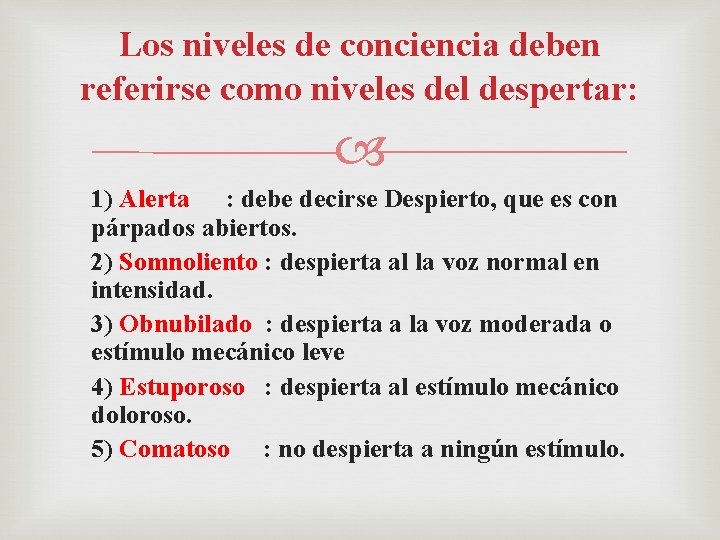 Los niveles de conciencia deben referirse como niveles del despertar:

1) Alerta : debe decirse Despierto, que es con párpados abiertos.

2) Somnoliento : despierta al la voz normal en intensidad.

3) Obnubilado : despierta a la voz moderada o estímulo mecánico leve

4) Estuporoso : despierta al estímulo mecánico doloroso.

5) Comatoso : no despierta a ningún estímulo.